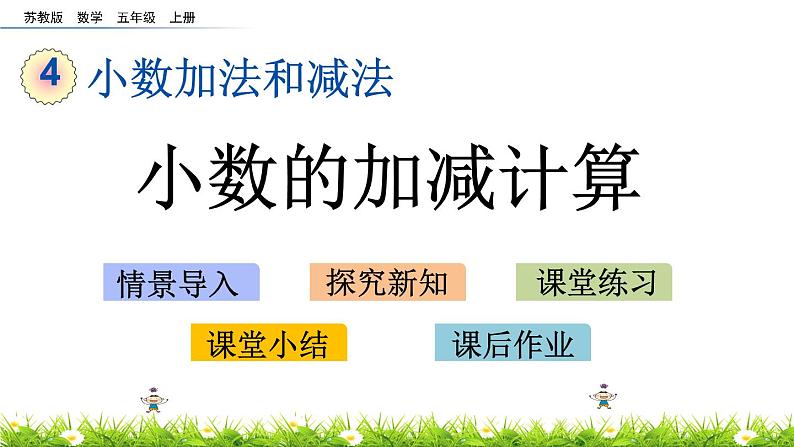 苏教版 数学 五年级 上册

4 小数加法和减法

小数的加减计算

情景导入

探究新知

课堂练习

课堂小结

课后作业